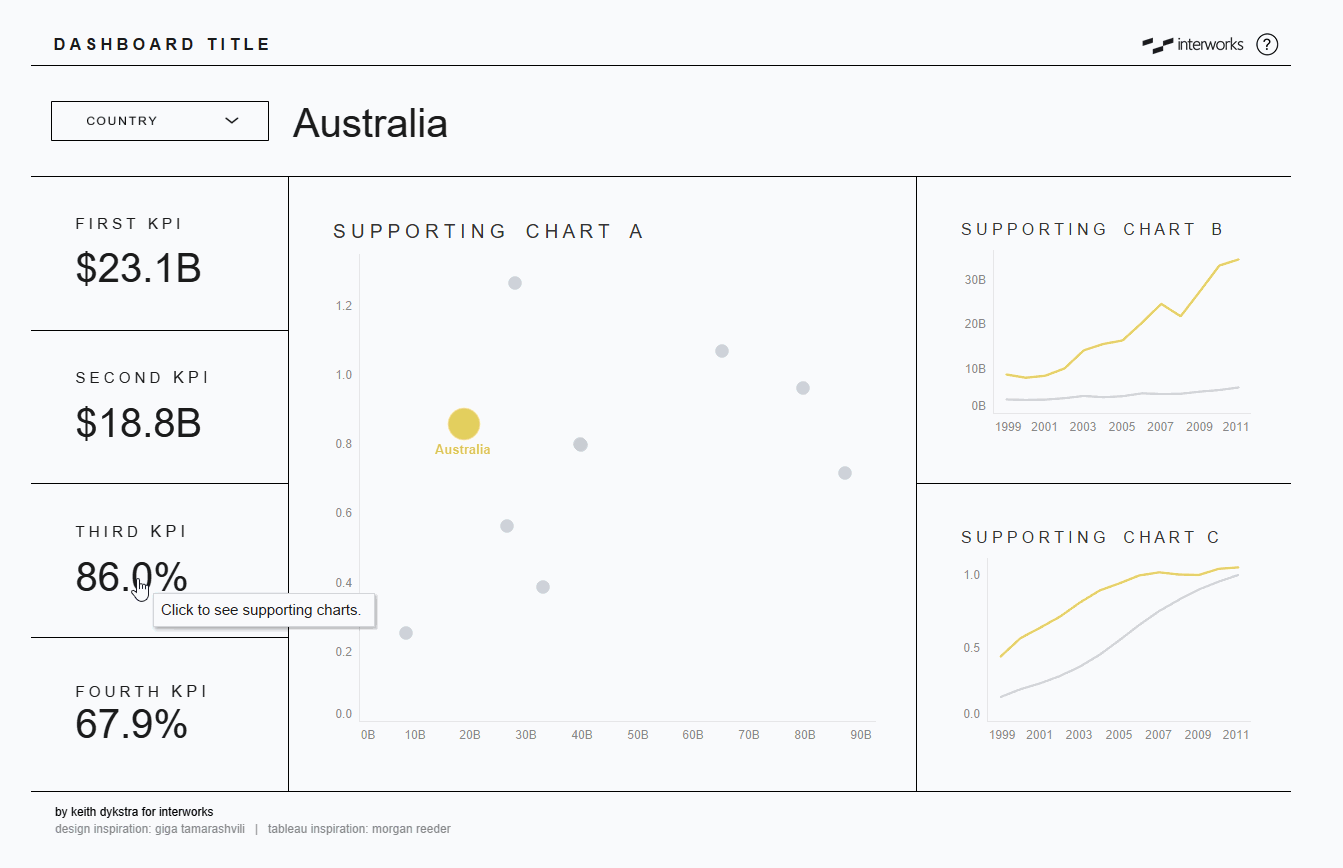 DASHBOARD TITLE

interworks ?

COUNTRY

Australia

FIRST KPI
$23.1B

SECOND KPI
$18.8B

THIRD KPI
86.0%

Click to see supporting charts.

FOURTH KPI
67.9%

SUPPORTING CHART A

1.2
1.0
0.8
0.6
0.4
0.2
0.0

Australia

0B 10B 20B 30B 40B 50B 60B 70B 80B 90B

SUPPORTING CHART B

30B
20B
10B
0B

1999 2001 2003 2005 2007 2009 2011

SUPPORTING CHART C

1.0
0.5
0.0

1999 2001 2003 2005 2007 2009 2011

by keith dykstra for interworks
design inspiration: giga tamarashvili | tableau inspiration: morgan reeder